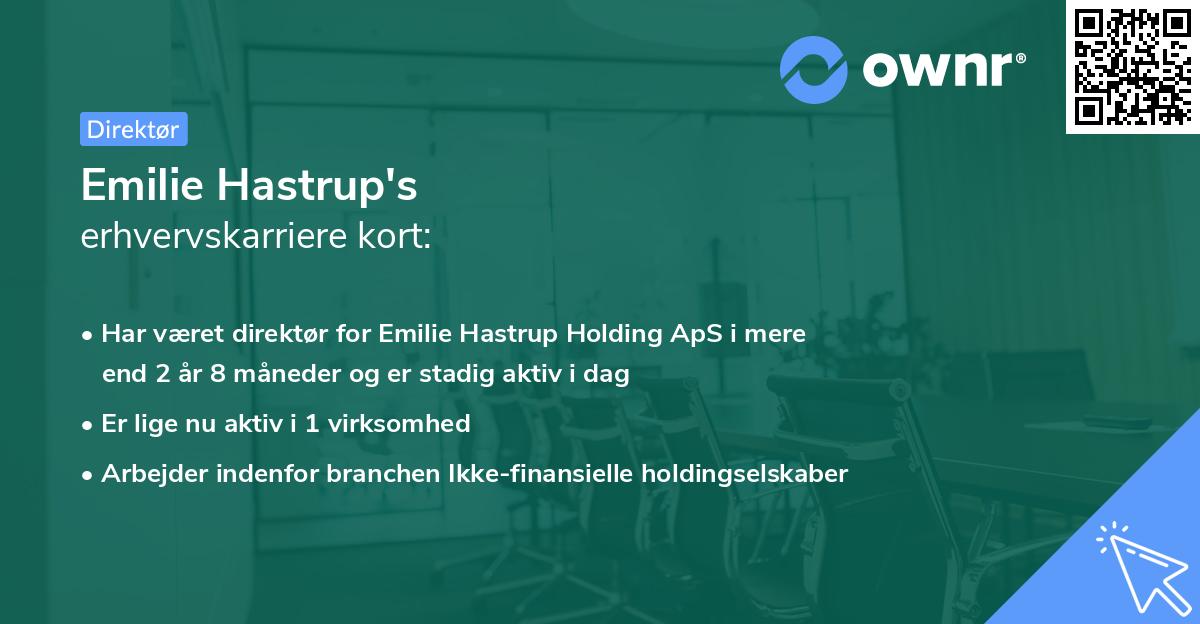 ownr®

Direktør

Emilie Hastrup's
erhvervskarriere kort:

• Har været direktør for Emilie Hastrup Holding ApS i mere end 2 år 8 måneder og er stadig aktiv i dag
• Er lige nu aktiv i 1 virksomhed
• Arbejder indenfor branchen Ikke-finansielle holdingselskaber